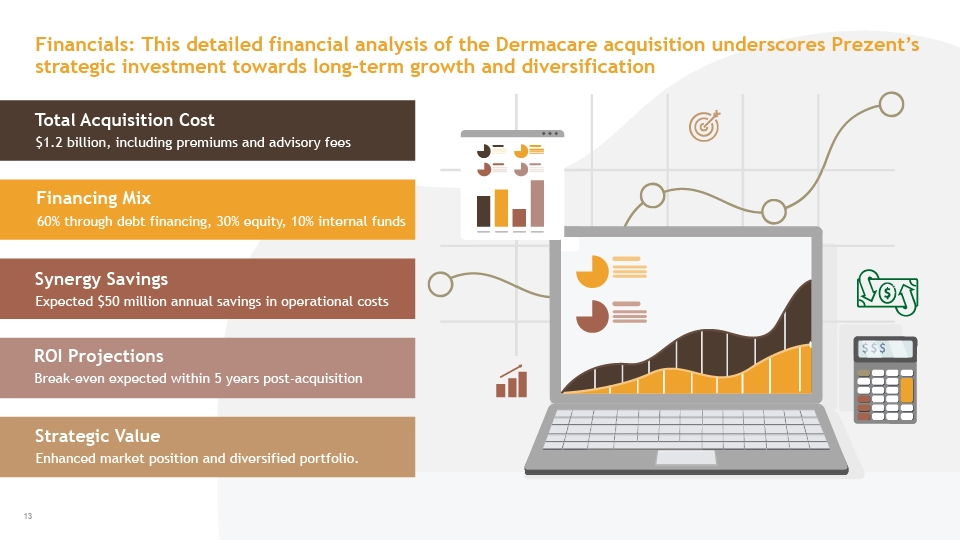 Financials: This detailed financial analysis of the Dermacare acquisition underscores Prezent's strategic investment towards long-term growth and diversification

Total Acquisition Cost
$1.2 billion, including premiums and advisory fees

Financing Mix
60% through debt financing, 30% equity, 10% internal funds

Synergy Savings
Expected $50 million annual savings in operational costs

ROI Projections
Break-even expected within 5 years post-acquisition

Strategic Value
Enhanced market position and diversified portfolio.

$ $ $

13